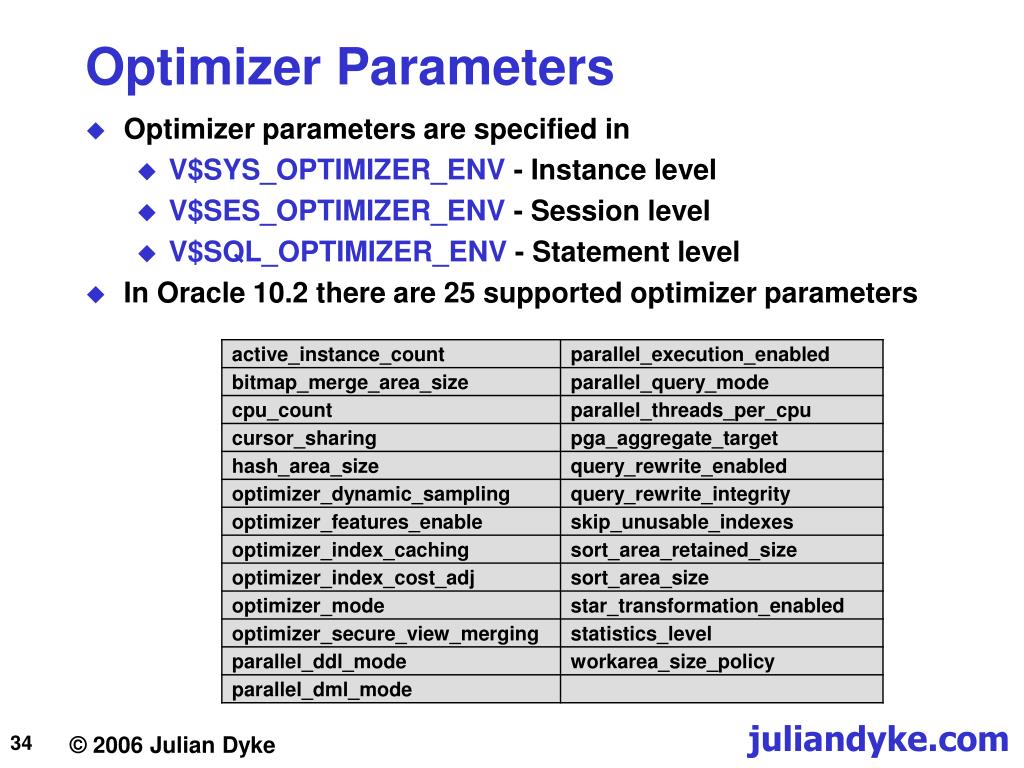 Optimizer Parameters

Optimizer parameters are specified in
V$SYS_OPTIMIZER_ENV - Instance level
V$SES_OPTIMIZER_ENV - Session level
V$SQL_OPTIMIZER_ENV - Statement level
In Oracle 10.2 there are 25 supported optimizer parameters

| active_instance_count | parallel_execution_enabled |
|---|---|
| bitmap_merge_area_size | parallel_query_mode |
| cpu_count | parallel_threads_per_cpu |
| cursor_sharing | pga_aggregate_target |
| hash_area_size | query_rewrite_enabled |
| optimizer_dynamic_sampling | query_rewrite_integrity |
| optimizer_features_enable | skip_unusable_indexes |
| optimizer_index_caching | sort_area_retained_size |
| optimizer_index_cost_adj | sort_area_size |
| optimizer_mode | star_transformation_enabled |
| optimizer_secure_view_merging | statistics_level |
| parallel_ddl_mode | workarea_size_policy |
| parallel_dml_mode | |

34 © 2006 Julian Dyke juliandyke.com